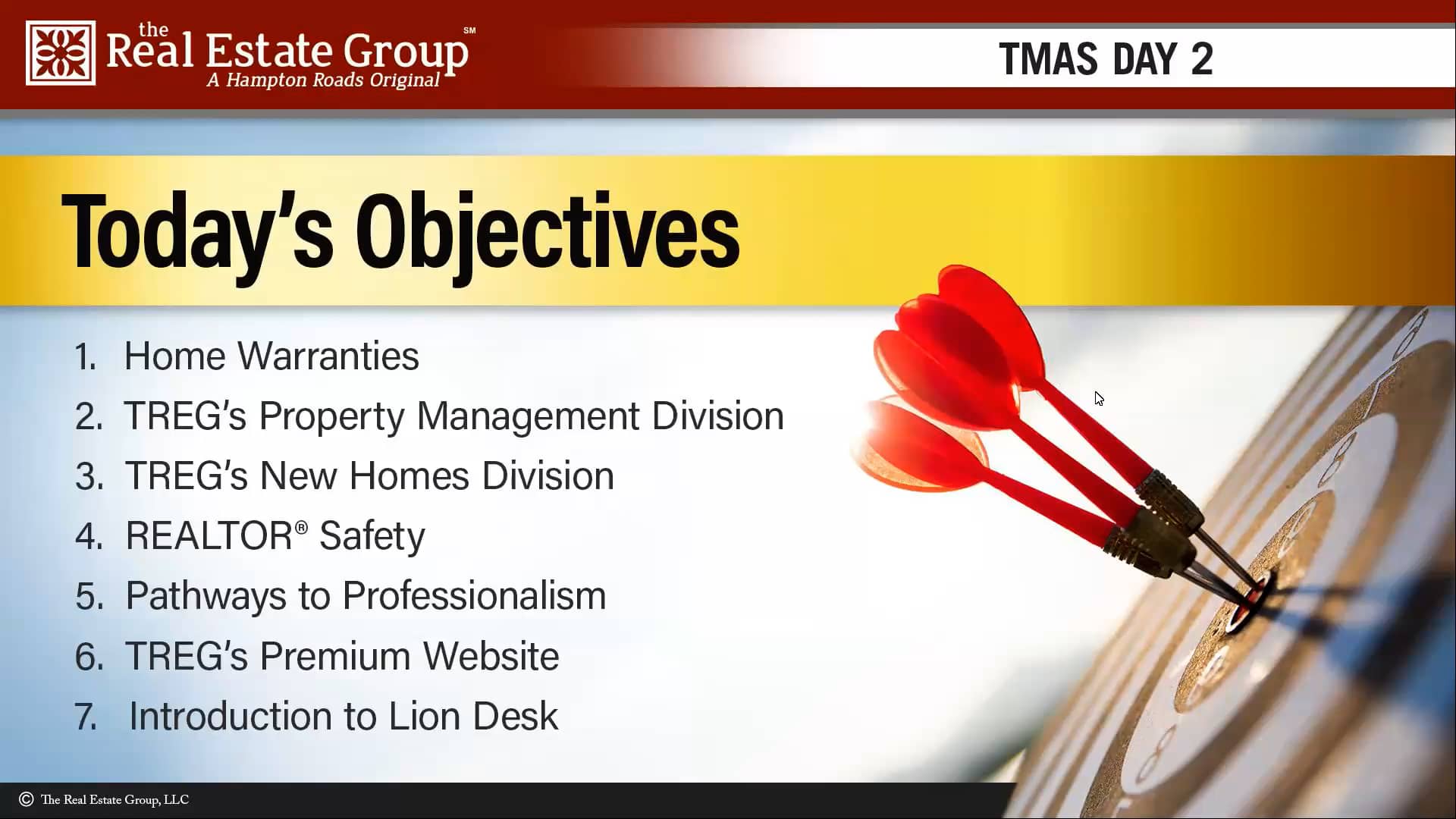 the Real Estate Group℠
A Hampton Roads Original

TMAS DAY 2

Today's Objectives

1. Home Warranties
2. TREG's Property Management Division
3. TREG's New Homes Division
4. REALTOR® Safety
5. Pathways to Professionalism
6. TREG's Premium Website
7. Introduction to Lion Desk

© The Real Estate Group, LLC